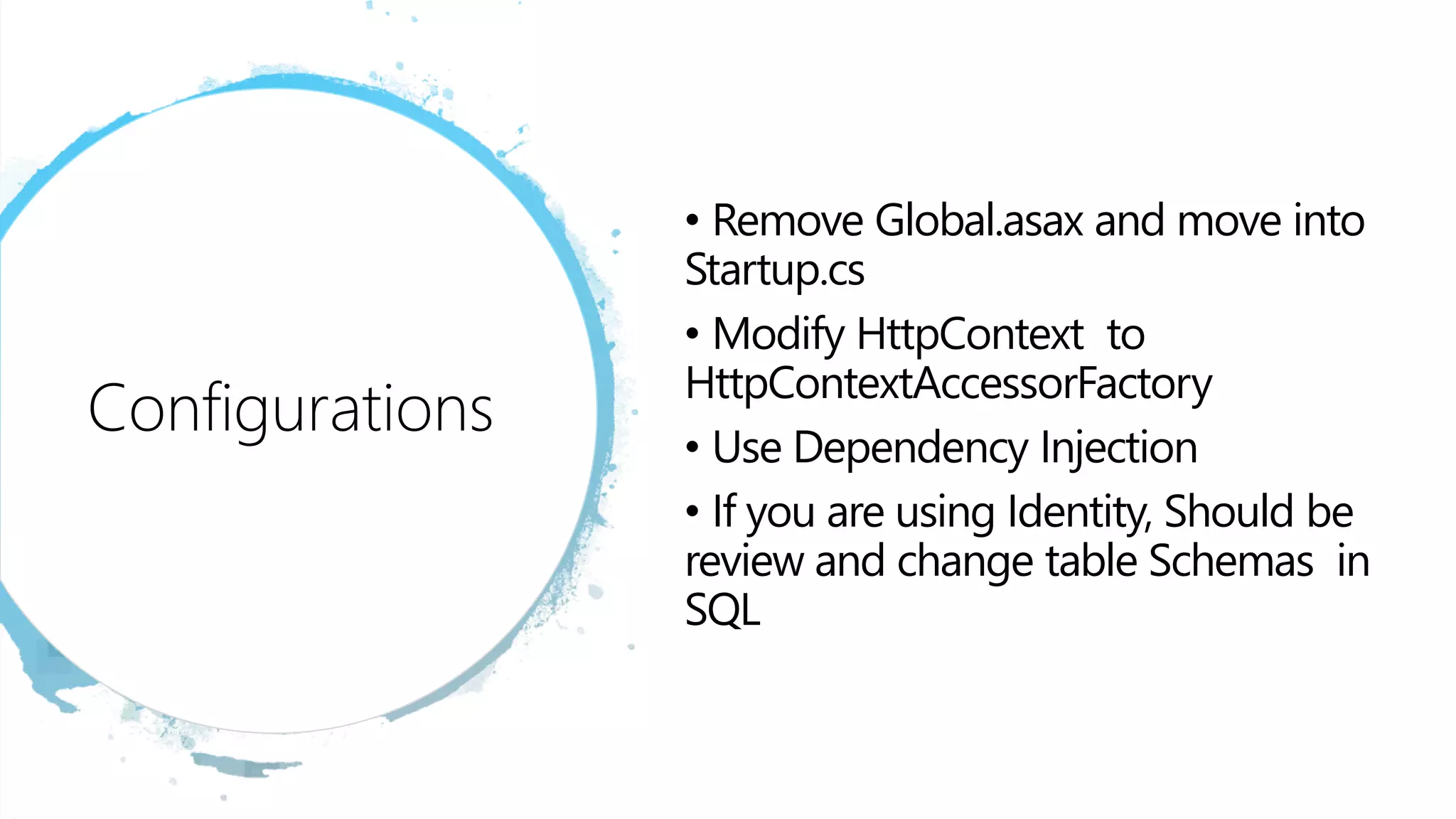 Configurations

• Remove Global.asax and move into Startup.cs

• Modify HttpContext to HttpContextAccessorFactory

• Use Dependency Injection

• If you are using Identity, Should be review and change table Schemas in SQL